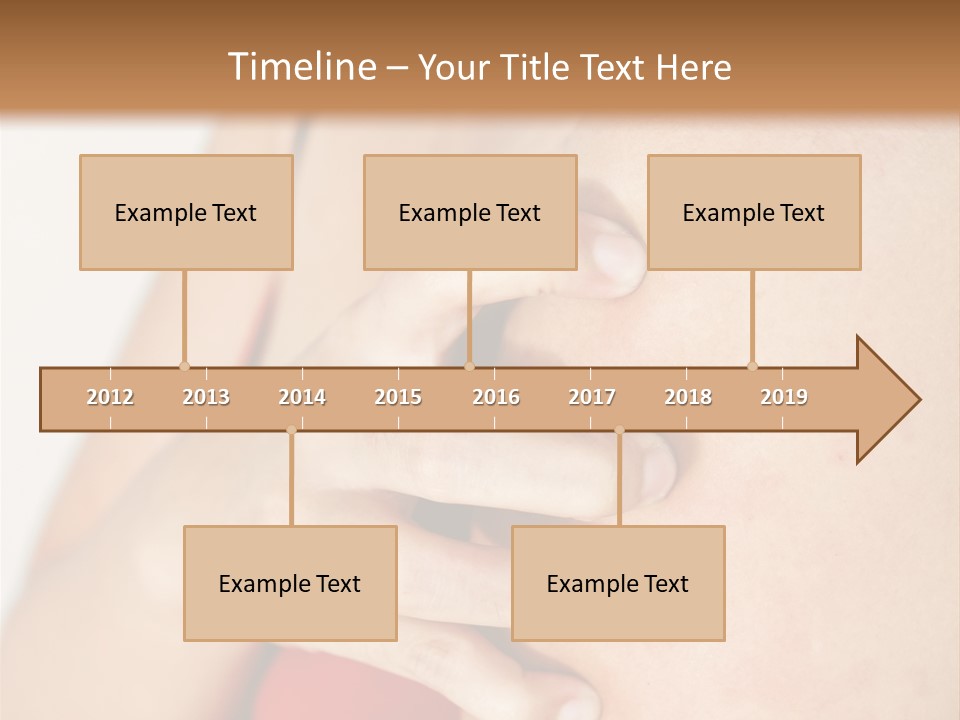 Timeline – Your Title Text Here

Example Text

Example Text

Example Text

2012 2013 2014 2015 2016 2017 2018 2019

Example Text

Example Text